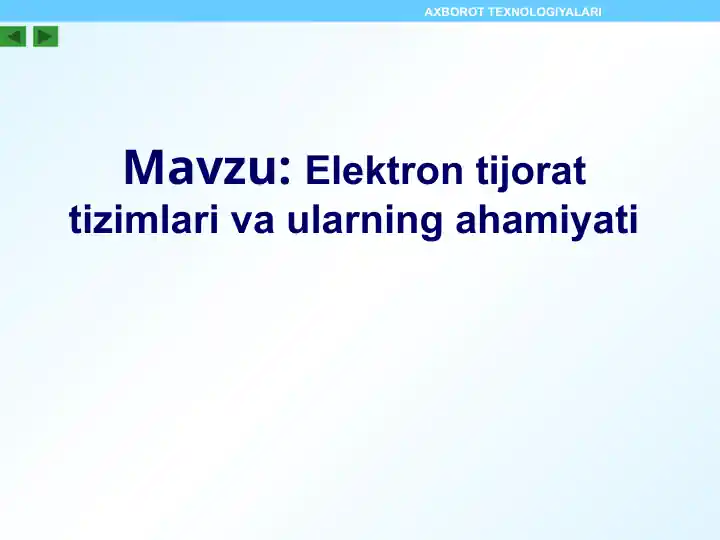 AXBOROT TEXNOLOGIYALARI

Mavzu: Elektron tijorat tizimlari va ularning ahamiyati